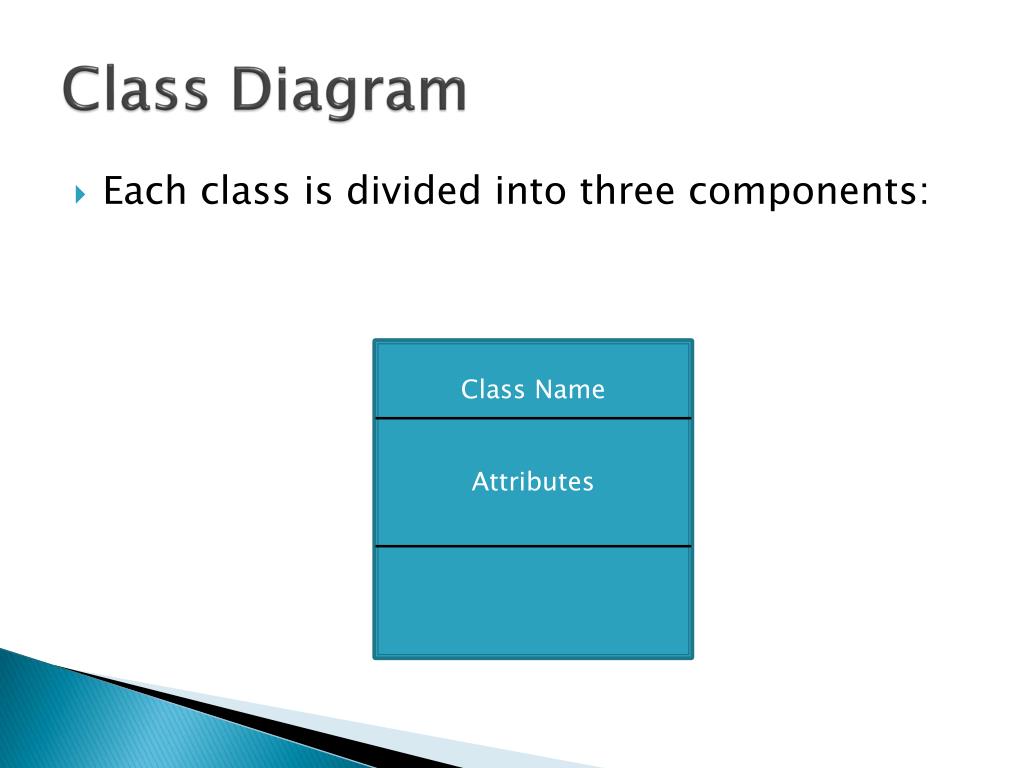 Class Diagram

Each class is divided into three components:

Class Name

Attributes